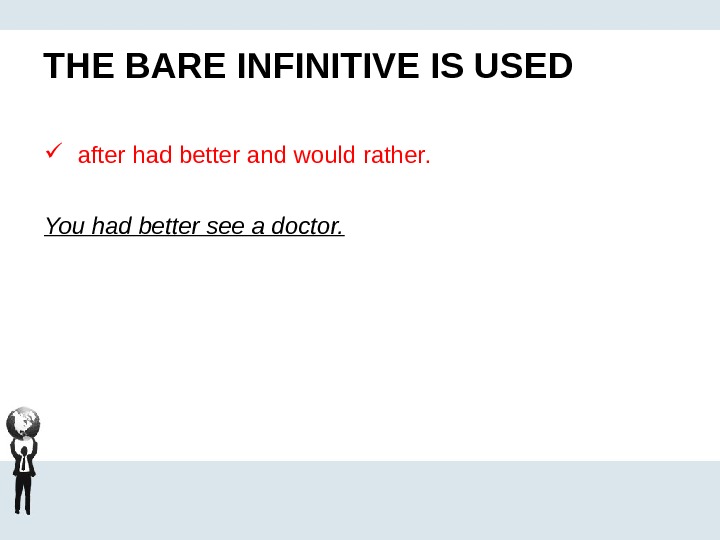 THE BARE INFINITIVE IS USED

✓ after had better and would rather.

You had better see a doctor.